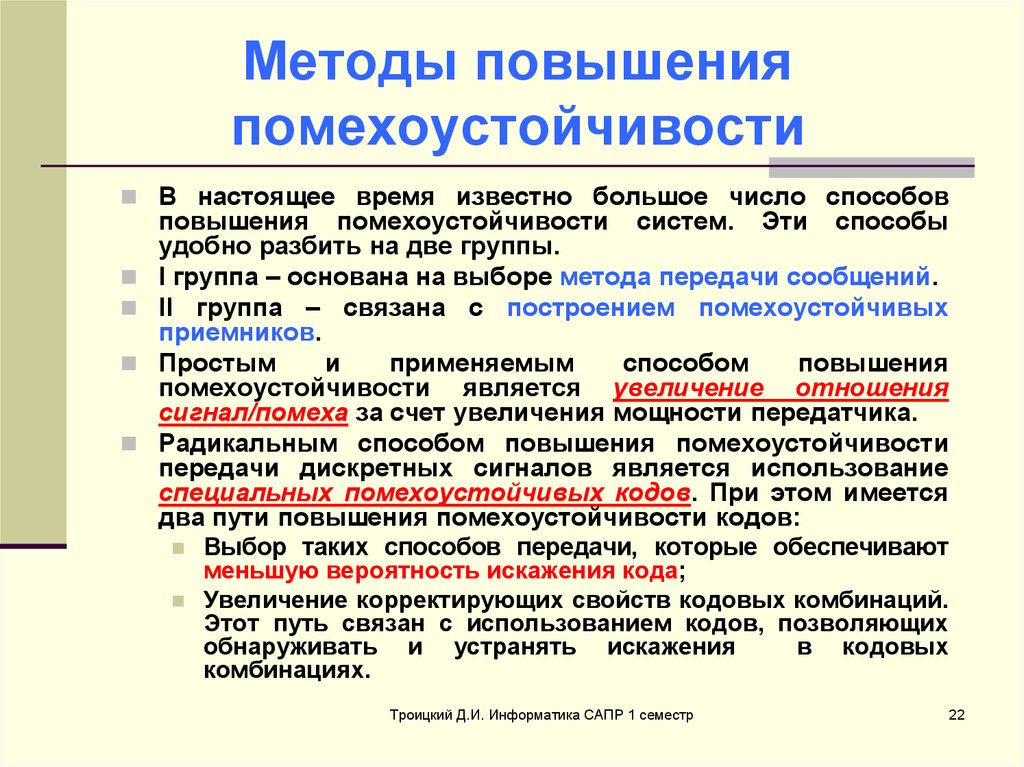 Методы повышения помехоустойчивости

В настоящее время известно большое число способов повышения помехоустойчивости систем. Эти способы удобно разбить на две группы.

I группа – основана на выборе метода передачи сообщений.

II группа – связана с построением помехоустойчивых приемников.

Простым и применяемым способом повышения помехоустойчивости является увеличение отношения сигнал/помеха за счет увеличения мощности передатчика.

Радикальным способом повышения помехоустойчивости передачи дискретных сигналов является использование специальных помехоустойчивых кодов. При этом имеется два пути повышения помехоустойчивости кодов:

Выбор таких способов передачи, которые обеспечивают меньшую вероятность искажения кода;

Увеличение корректирующих свойств кодовых комбинаций. Этот путь связан с использованием кодов, позволяющих обнаруживать и устранять искажения в кодовых комбинациях.

Троицкий Д.И. Информатика САПР 1 семестр

22